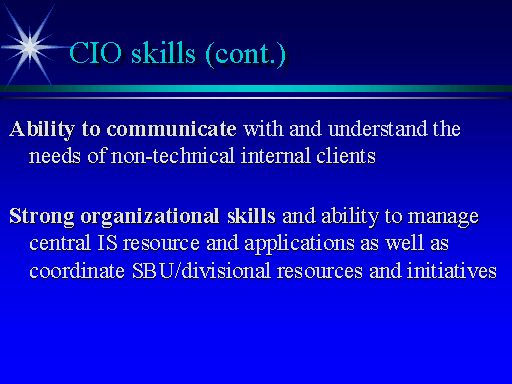 CIO skills (cont.)

Ability to communicate with and understand the needs of non-technical internal clients

Strong organizational skills and ability to manage central IS resource and applications as well as coordinate SBU/divisional resources and initiatives